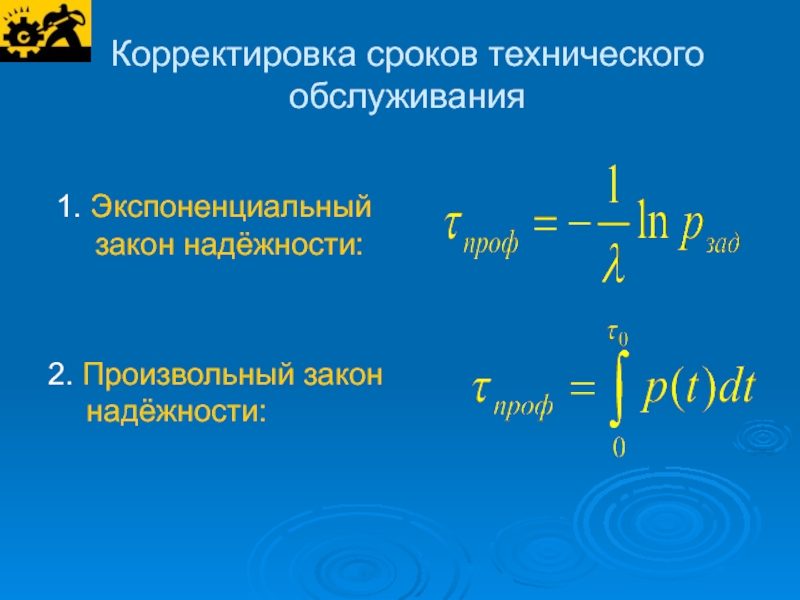 Корректировка сроков технического обслуживания

1. Экспоненциальный закон надёжности:

$\tau_{проф} = -\frac{1}{\lambda} \ln p_{зад}$

2. Произвольный закон надёжности:

$\tau_{проф} = \int_{0}^{\tau_0} p(t)dt$